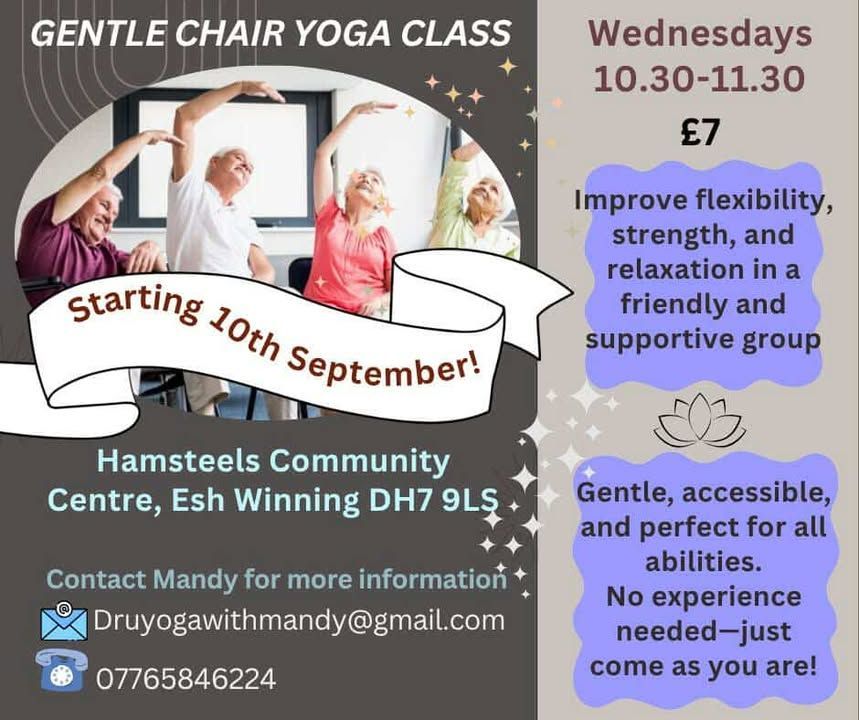 GENTLE CHAIR YOGA CLASS

Starting 10th September!

Hamsteels Community Centre, Esh Winning DH7 9LS

Contact Mandy for more information

Druyogawithmandy@gmail.com

07765846224

Wednesdays 10.30-11.30

£7

Improve flexibility, strength, and relaxation in a friendly and supportive group

Gentle, accessible, and perfect for all abilities.
No experience needed—just come as you are!